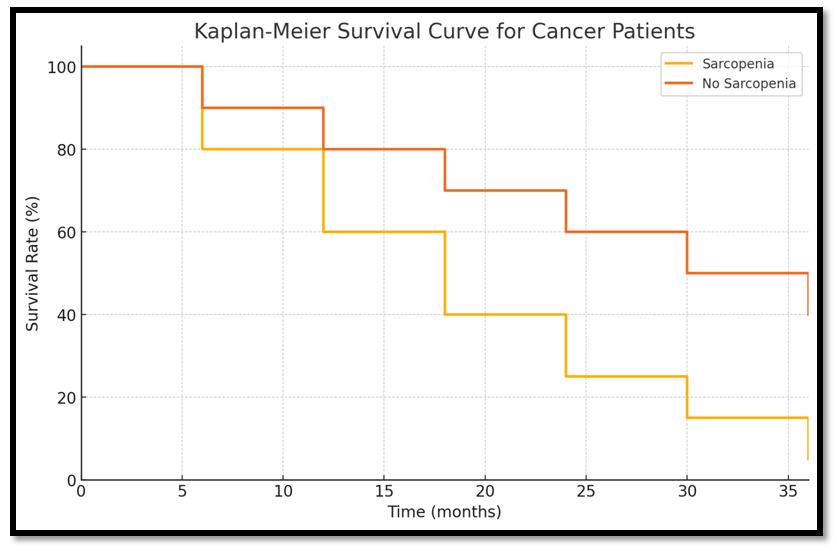 Kaplan-Meier Survival Curve for Cancer Patients

Sarcopenia
No Sarcopenia

Survival Rate (%)

100
80
60
40
20
0

0
5
10
15
20
25
30
35

Time (months)